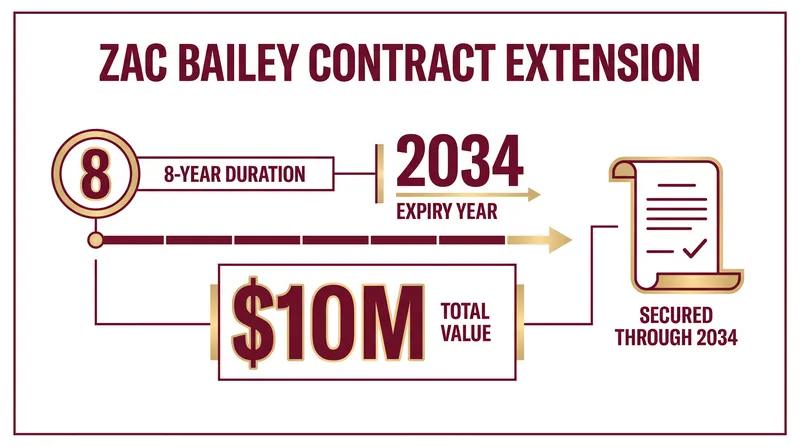 ZAC BAILEY CONTRACT EXTENSION

8

8-YEAR DURATION

2034

EXPIRY YEAR

$10M

TOTAL VALUE

SECURED THROUGH 2034